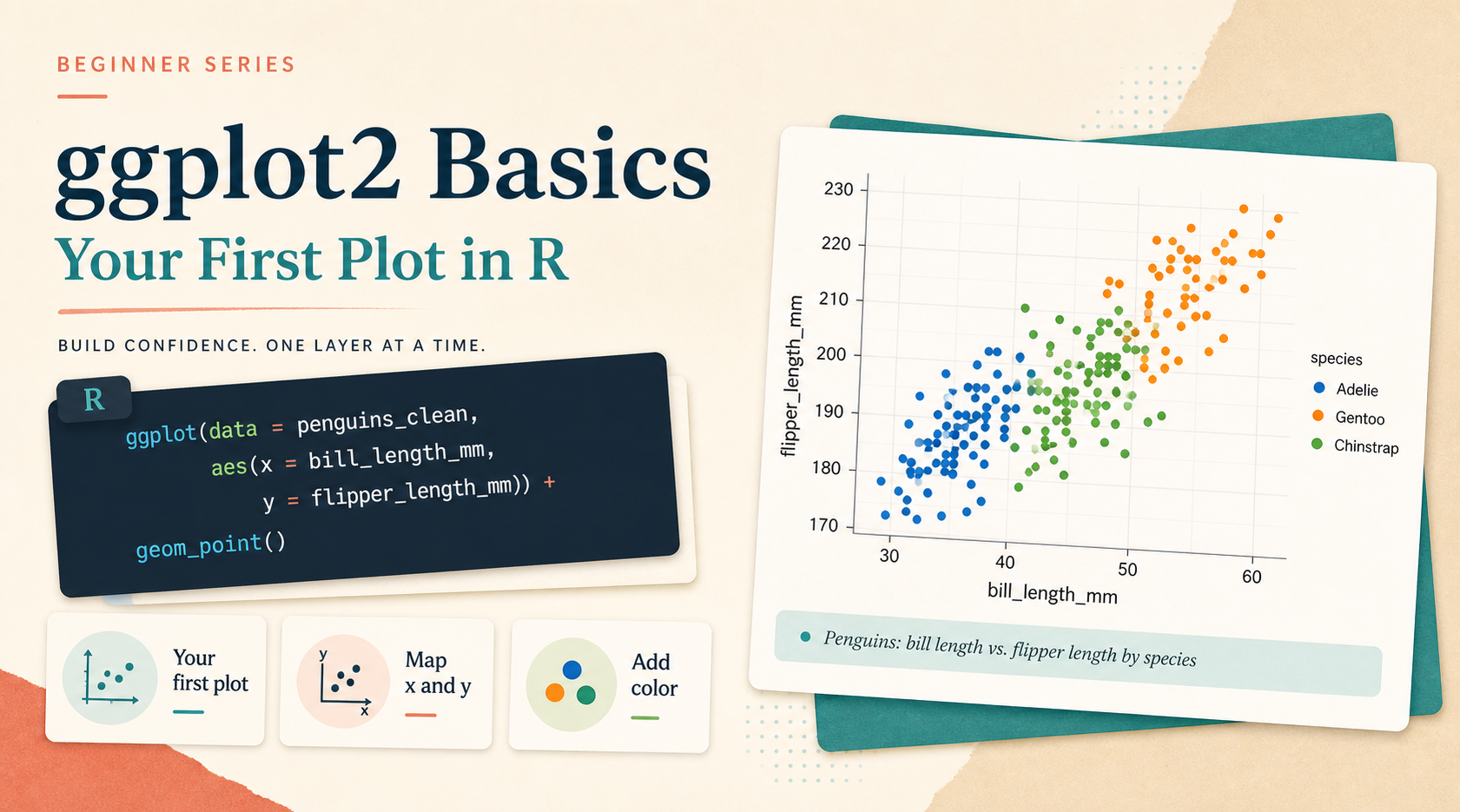 BEGINNER SERIES

ggplot2 Basics
Your First Plot in R

BUILD CONFIDENCE. ONE LAYER AT A TIME.

R

ggplot(data = penguins_clean,
       aes(x = bill_length_mm,
           y = flipper_length_mm)) +
  geom_point()

Your first plot

y x Map x and y

Add color

230
220
210
200
190
180
170
flipper_length_mm
30
40
50
60
bill_length_mm

species
Adelie
Gentoo
Chinstrap

Penguins: bill length vs. flipper length by species